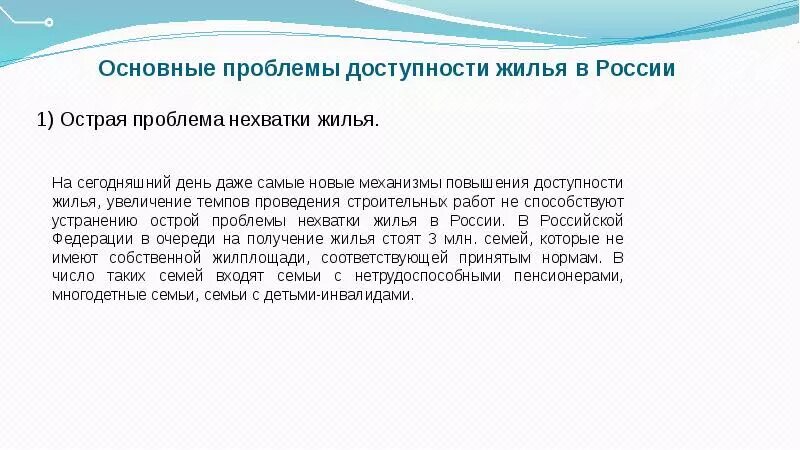 Основные проблемы доступности жилья в России

1) Острая проблема нехватки жилья.

На сегодняшний день даже самые новые механизмы повышения доступности жилья, увеличение темпов проведения строительных работ не способствуют устранению острой проблемы нехватки жилья в России. В Российской Федерации в очереди на получение жилья стоят 3 млн. семей, которые не имеют собственной жилплощади, соответствующей принятым нормам. В число таких семей входят семьи с нетрудоспособными пенсионерами, многодетные семьи, семьи с детьми-инвалидами.